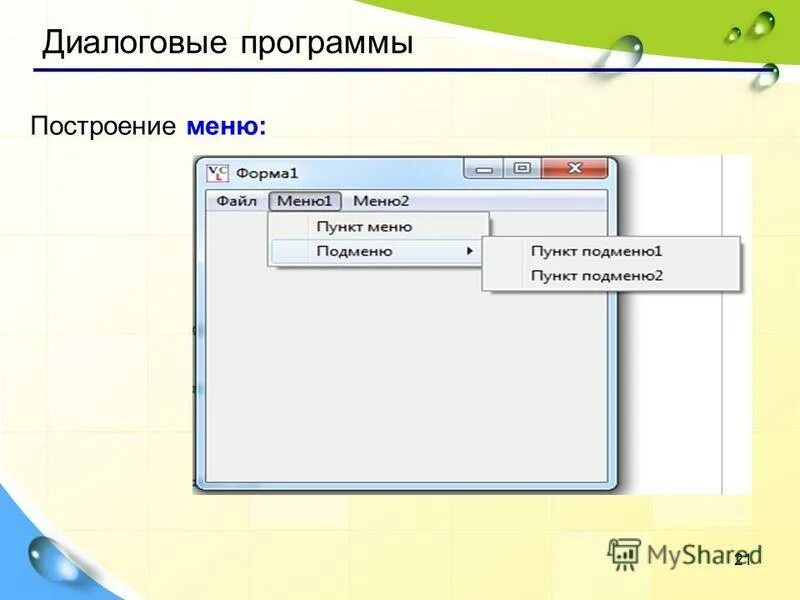 Диалоговые программы

Построение меню:

Форма1

Файл Меню1 Меню2

Пункт меню

Подменю

Пункт подменю1

Пункт подменю2

MyShared

21